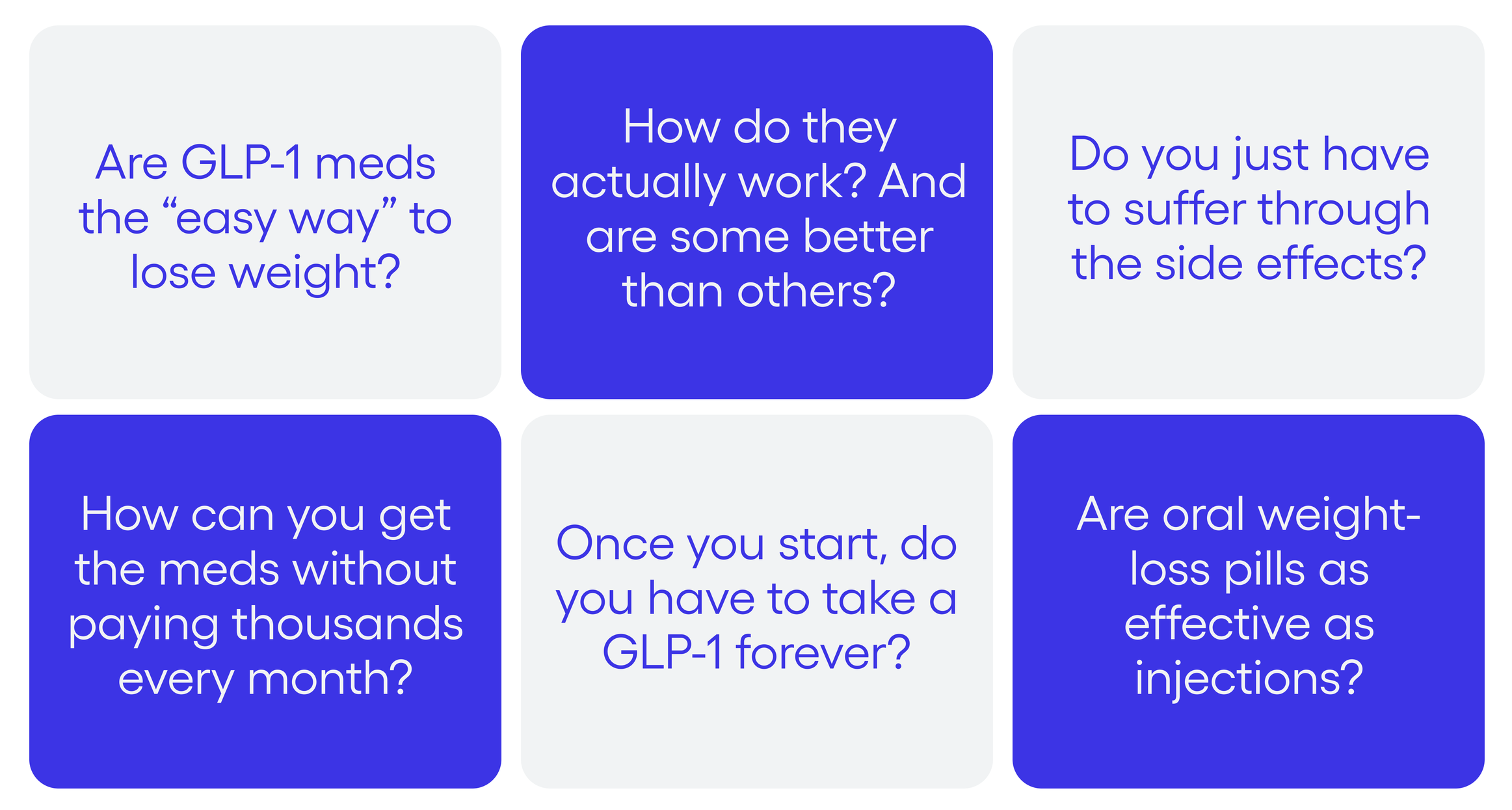 Are GLP-1 meds the “easy way” to lose weight?

How do they actually work? And are some better than others?

Do you just have to suffer through the side effects?

How can you get the meds without paying thousands every month?

Once you start, do you have to take a GLP-1 forever?

Are oral weight-loss pills as effective as injections?